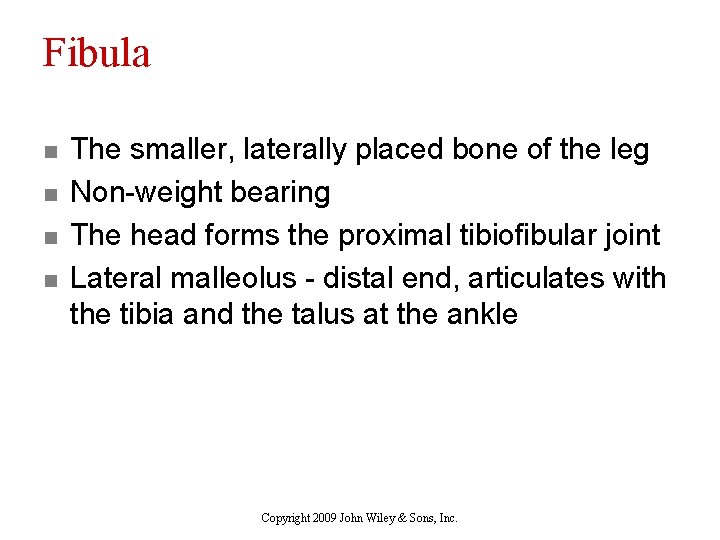 Fibula

- The smaller, laterally placed bone of the leg
- Non-weight bearing
- The head forms the proximal tibiofibular joint
- Lateral malleolus - distal end, articulates with the tibia and the talus at the ankle

Copyright 2009 John Wiley & Sons, Inc.